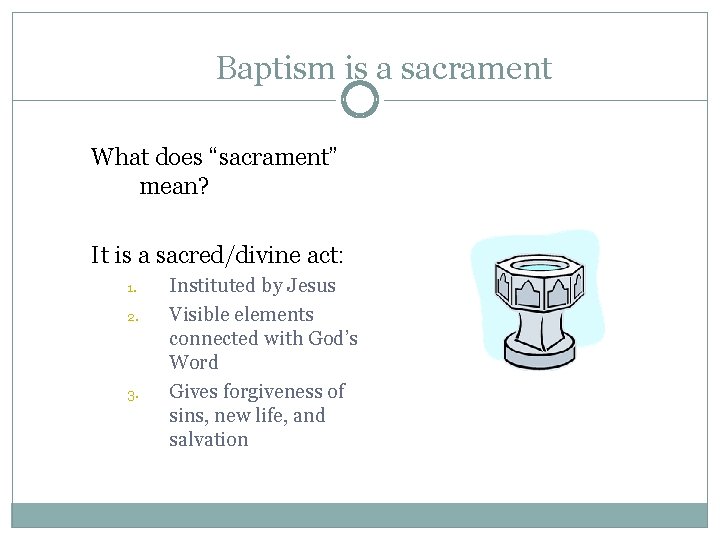 Baptism is a sacrament

What does “sacrament” mean?

It is a sacred/divine act:

1. Instituted by Jesus
2. Visible elements connected with God’s Word
3. Gives forgiveness of sins, new life, and salvation